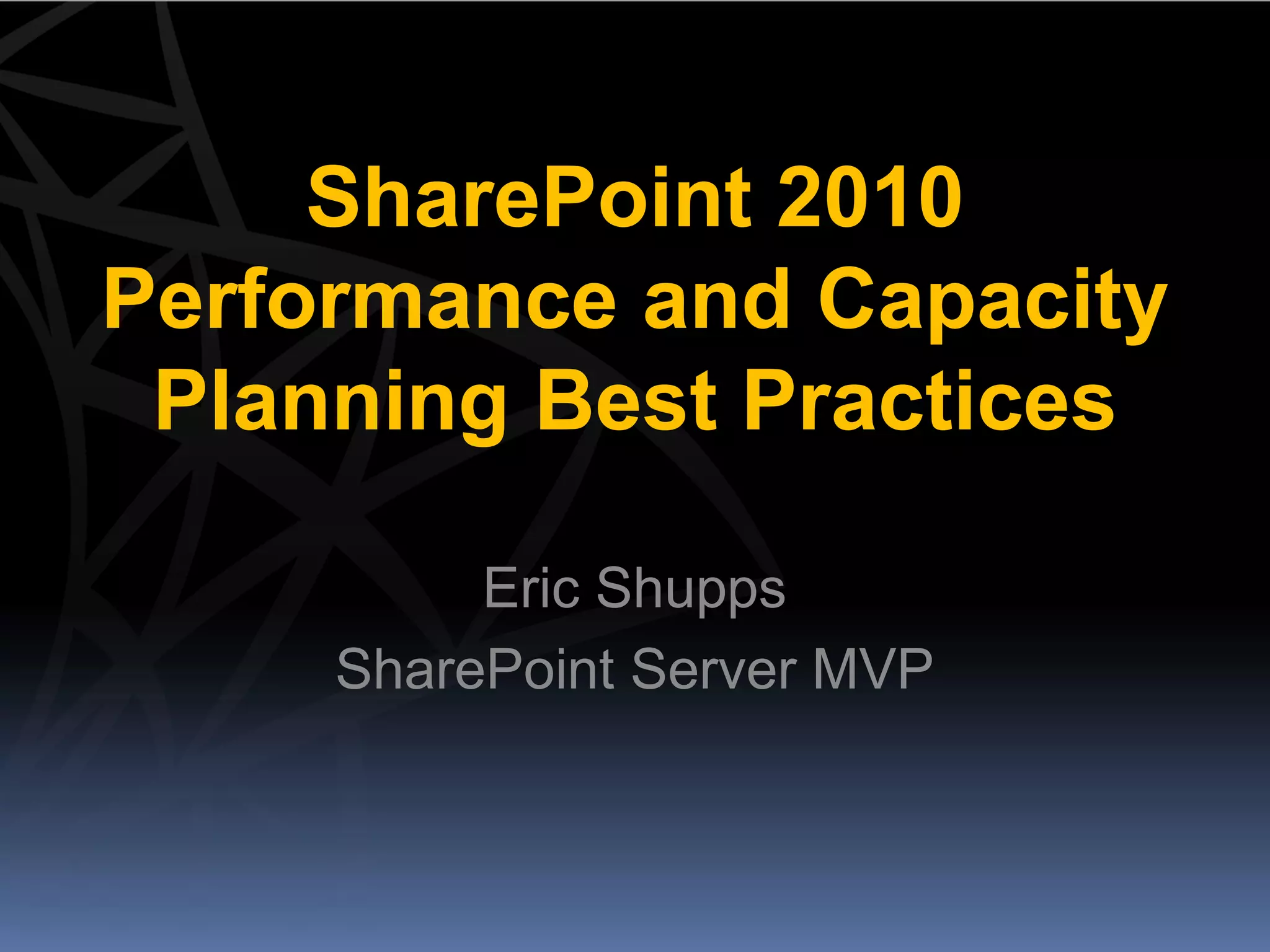 SharePoint 2010 Performance and Capacity Planning Best Practices

Eric Shupps

SharePoint Server MVP